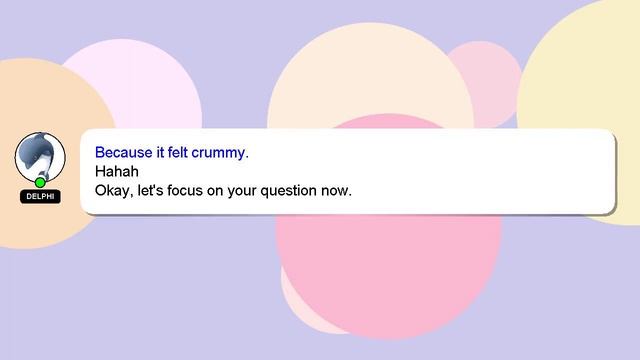 DELPHI

Because it felt crummy.
Hahah
Okay, let's focus on your question now.